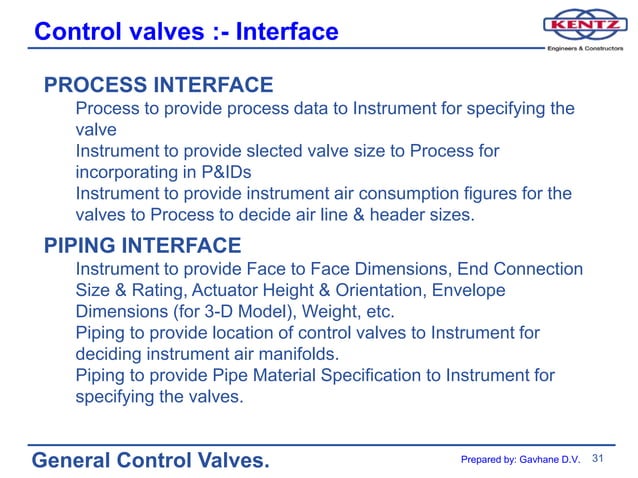 Control valves :- Interface

KENTZ
Engineers & Constructors

PROCESS INTERFACE

Process to provide process data to Instrument for specifying the valve

Instrument to provide slected valve size to Process for incorporating in P&IDs

Instrument to provide instrument air consumption figures for the valves to Process to decide air line & header sizes.

PIPING INTERFACE

Instrument to provide Face to Face Dimensions, End Connection Size & Rating, Actuator Height & Orientation, Envelope Dimensions (for 3-D Model), Weight, etc.

Piping to provide location of control valves to Instrument for deciding instrument air manifolds.

Piping to provide Pipe Material Specification to Instrument for specifying the valves.

General Control Valves.

Prepared by: Gavhane D.V. 31